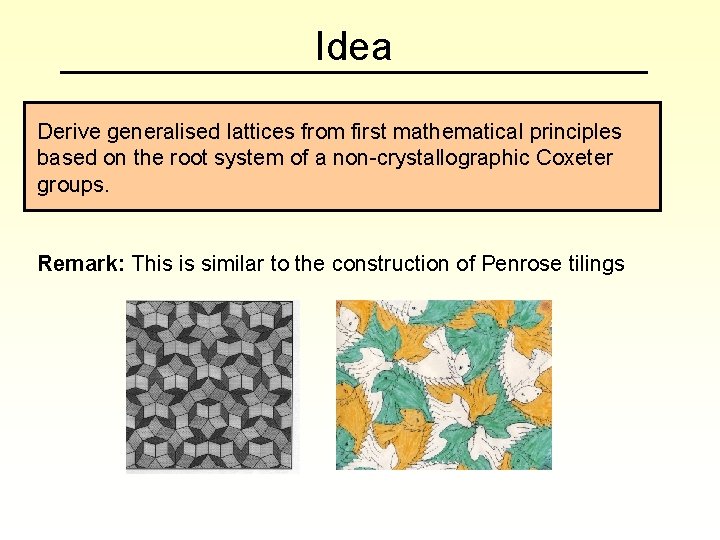 Idea

Derive generalised lattices from first mathematical principles based on the root system of a non-crystallographic Coxeter groups.

Remark: This is similar to the construction of Penrose tilings